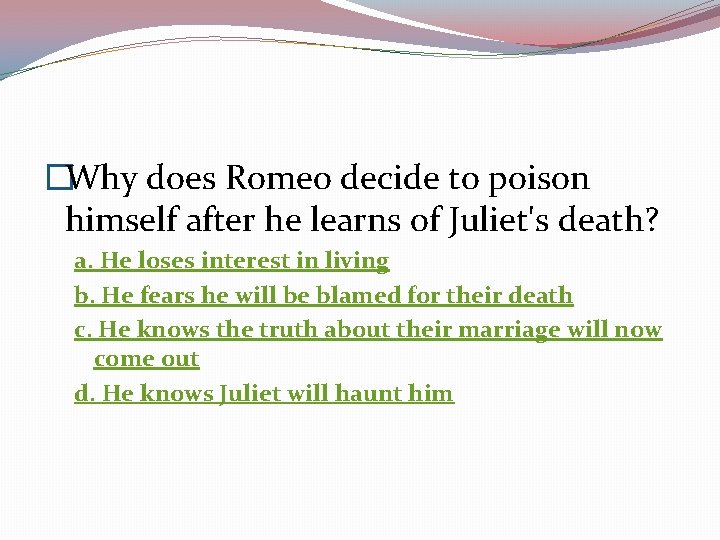 Why does Romeo decide to poison himself after he learns of Juliet's death?

a. He loses interest in living

b. He fears he will be blamed for their death

c. He knows the truth about their marriage will now come out

d. He knows Juliet will haunt him